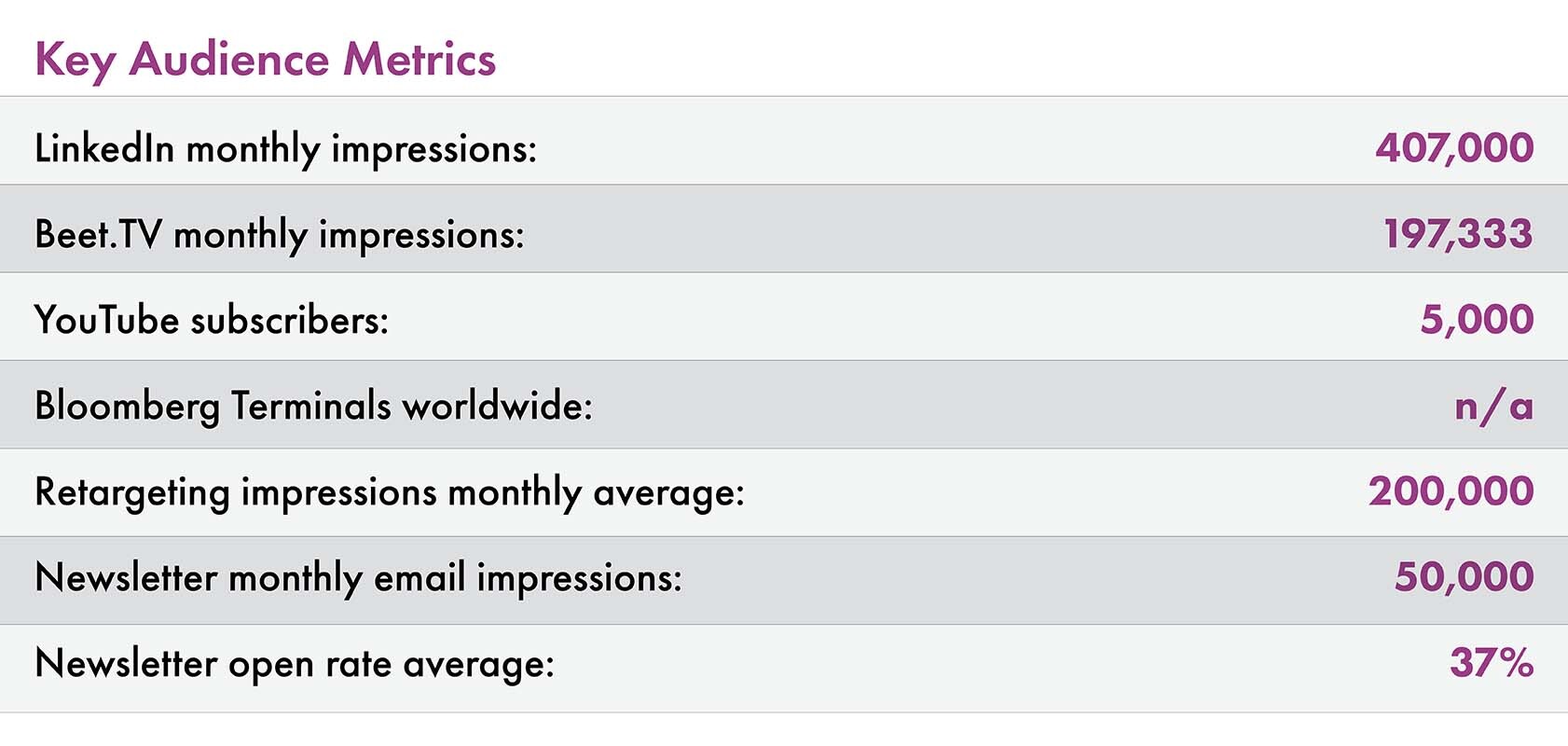 Key Audience Metrics

| | |
|---|---|
| LinkedIn monthly impressions: | 407,000 |
| Beet.TV monthly impressions: | 197,333 |
| YouTube subscribers: | 5,000 |
| Bloomberg Terminals worldwide: | n/a |
| Retargeting impressions monthly average: | 200,000 |
| Newsletter monthly email impressions: | 50,000 |
| Newsletter open rate average: | 37% |